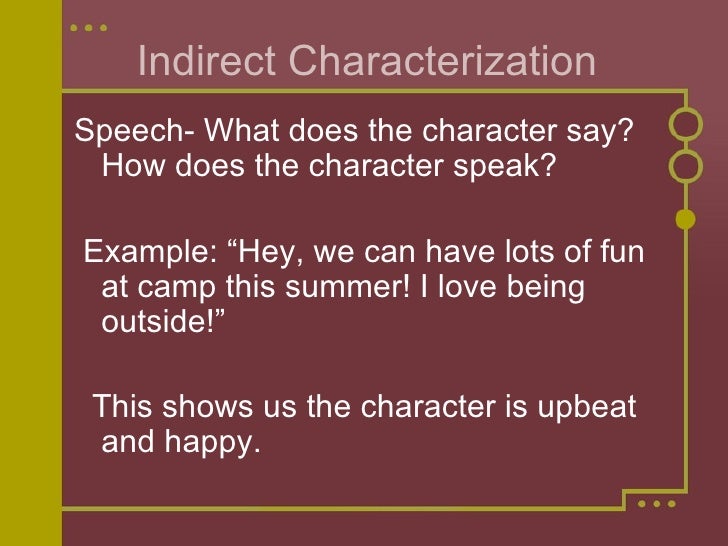 Indirect Characterization

Speech- What does the character say? How does the character speak?

Example: “Hey, we can have lots of fun at camp this summer! I love being outside!”

This shows us the character is upbeat and happy.